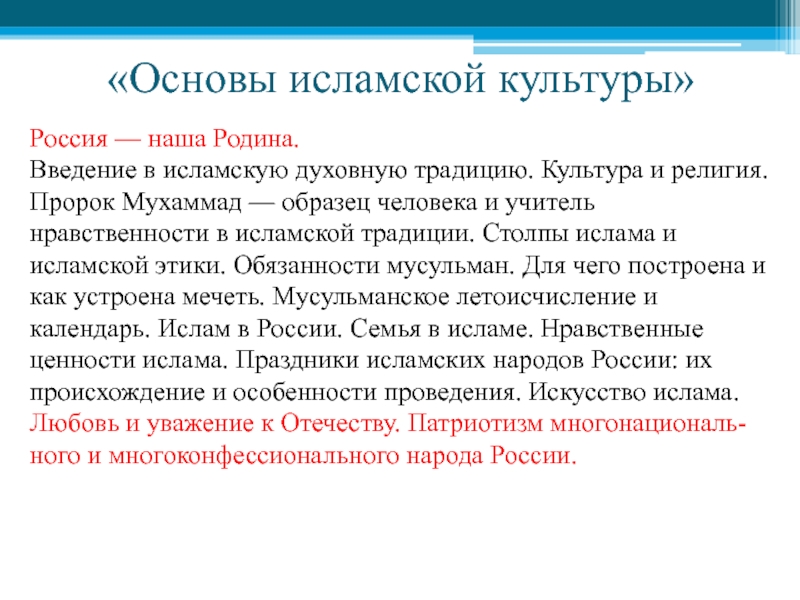 «Основы исламской культуры»

Россия — наша Родина.
Введение в исламскую духовную традицию. Культура и религия. Пророк Мухаммад — образец человека и учитель нравственности в исламской традиции. Столпы ислама и исламской этики. Обязанности мусульман. Для чего построена и как устроена мечеть. Мусульманское летоисчисление и календарь. Ислам в России. Семья в исламе. Нравственные ценности ислама. Праздники исламских народов России: их происхождение и особенности проведения. Искусство ислама.
Любовь и уважение к Отечеству. Патриотизм многонационального и многоконфессионального народа России.